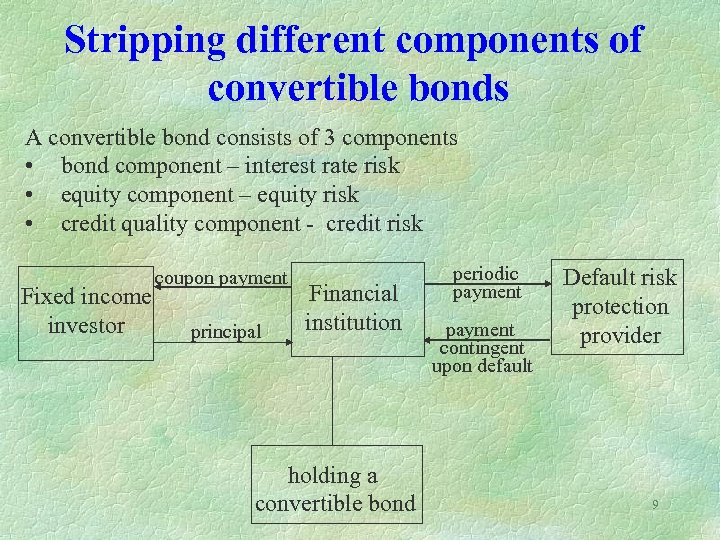 Stripping different components of convertible bonds

A convertible bond consists of 3 components
• bond component – interest rate risk
• equity component – equity risk
• credit quality component - credit risk

Fixed income investor

coupon payment

principal

Financial institution

periodic payment

payment contingent upon default

Default risk protection provider

holding a convertible bond

9